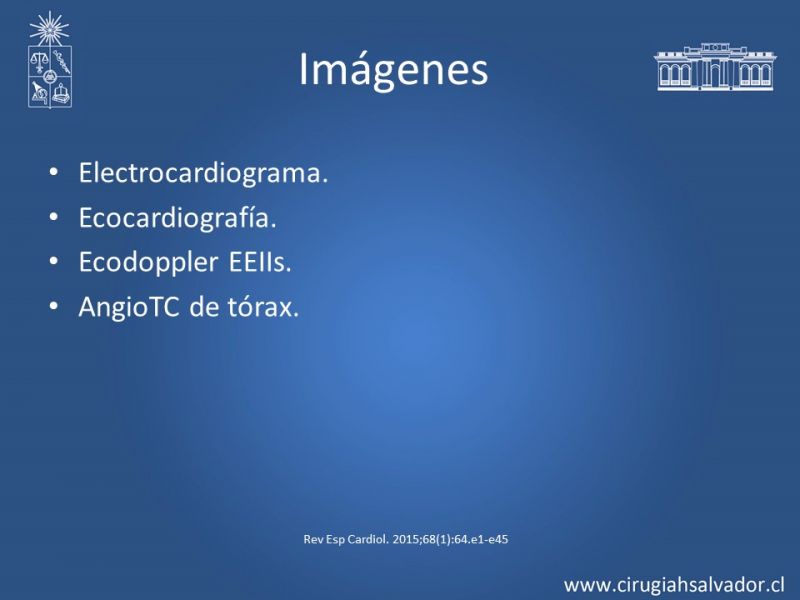 Imágenes

• Electrocardiograma.
• Ecocardiografía.
• Ecodoppler EEIIs.
• AngioTC de tórax.

Rev Esp Cardiol. 2015;68(1):64.e1-e45

www.cirugiahsalvador.cl